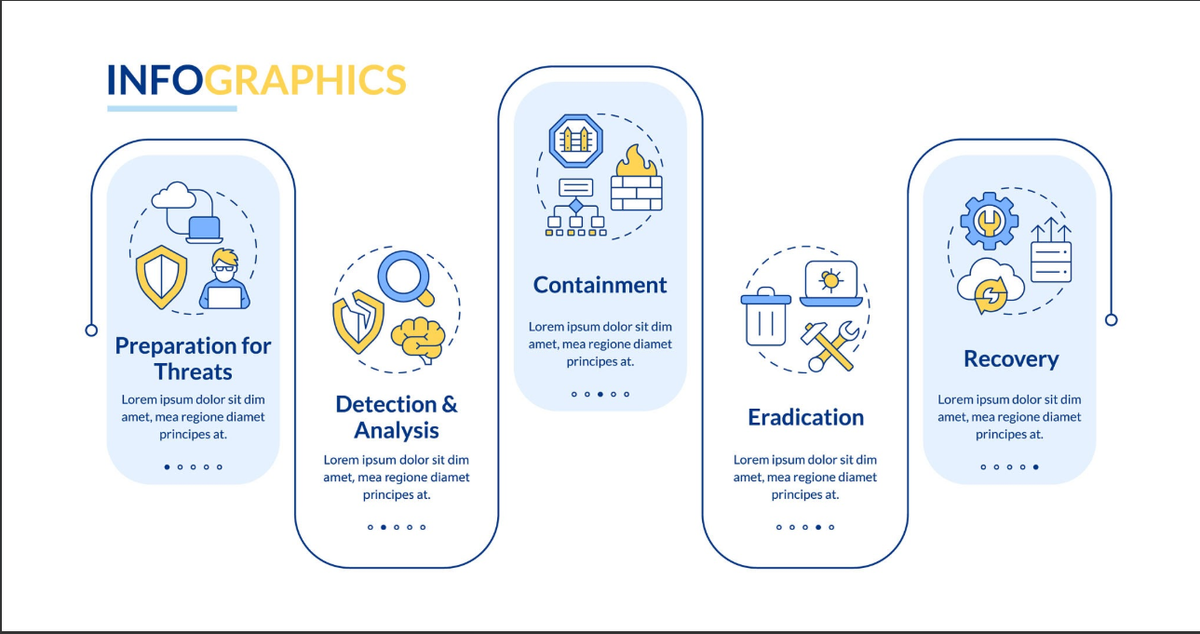 INFOGRAPHICS

Preparation for Threats

Lorem ipsum dolor sit dim amet, mea regione diamet principes at.

Detection & Analysis

Lorem ipsum dolor sit dim amet, mea regione diamet principes at.

Containment

Lorem ipsum dolor sit dim amet, mea regione diamet principes at.

Eradication

Lorem ipsum dolor sit dim amet, mea regione diamet principes at.

Recovery

Lorem ipsum dolor sit dim amet, mea regione diamet principes at.